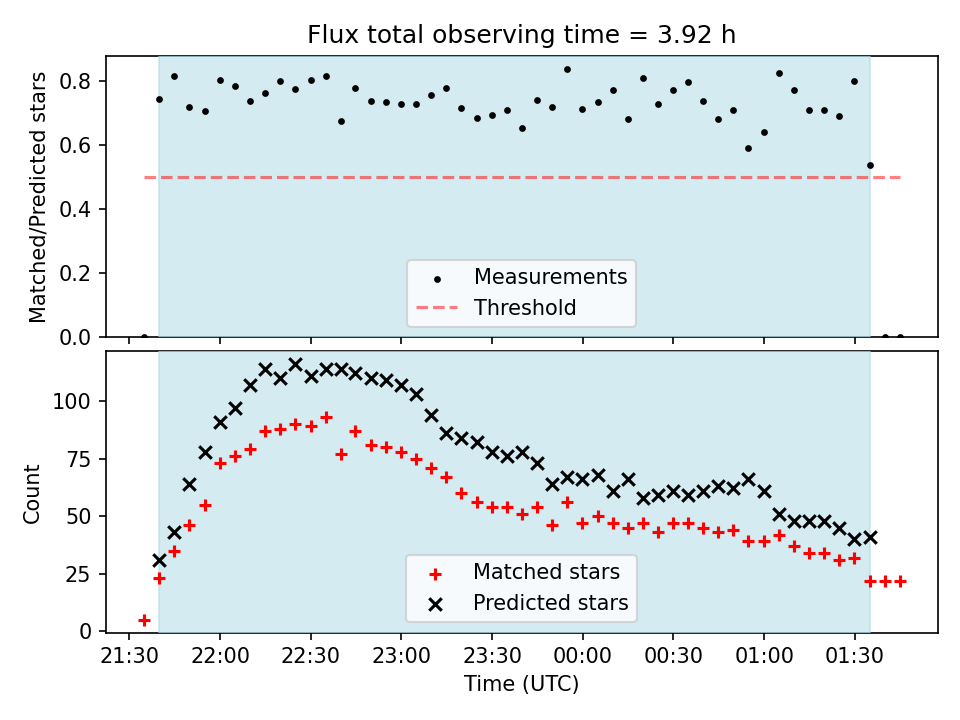 Flux total observing time = 3.92 h

Matched/Predicted stars

0.8
0.6
0.4
0.2
0.0

Measurements
Threshold

Count

100
75
50
25
0

Matched stars
Predicted stars

21:30 22:00 22:30 23:00 23:30 00:00 00:30 01:00 01:30

Time (UTC)